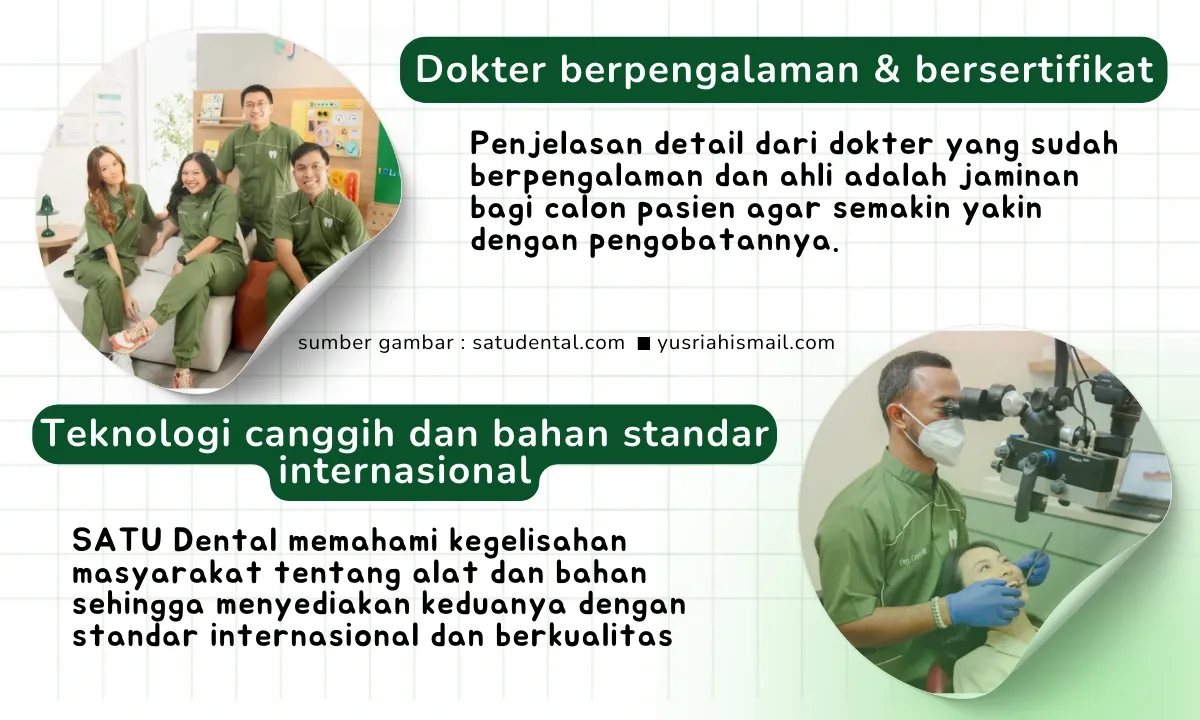 Dokter berpengalaman & bersertifikat

Penjelasan detail dari dokter yang sudah berpengalaman dan ahli adalah jaminan bagi calon pasien agar semakin yakin dengan pengobatannya.

sumber gambar : satudental.com ■ yusriahismail.com

Teknologi canggih dan bahan standar internasional

SATU Dental memahami kegelisahan masyarakat tentang alat dan bahan sehingga menyediakan keduanya dengan standar internasional dan berkualitas